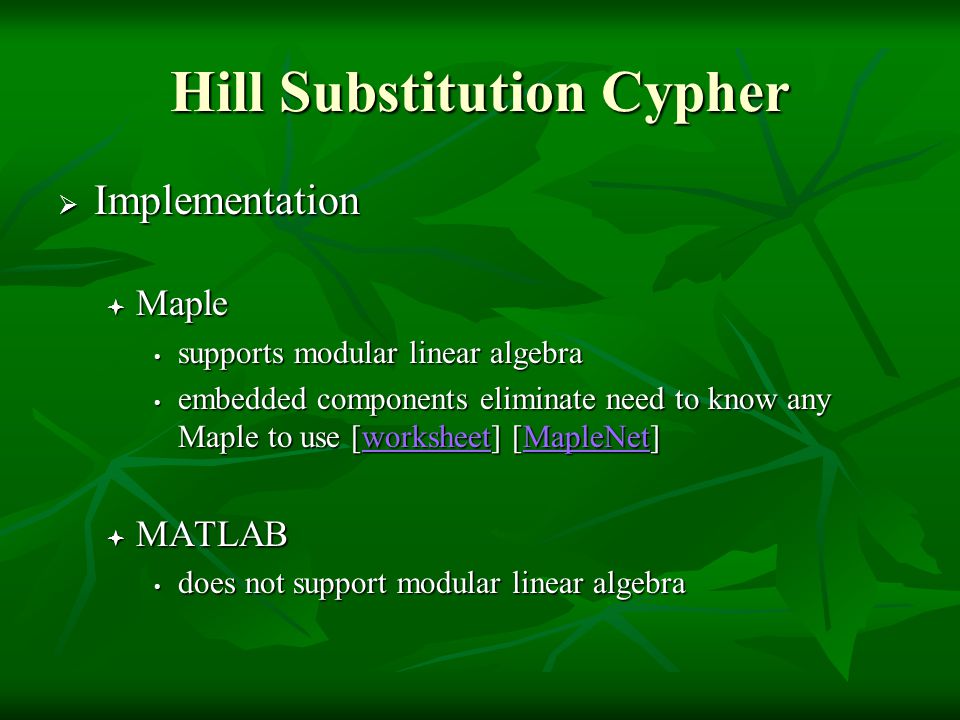 Hill Substitution Cypher

Implementation

Maple

supports modular linear algebra

embedded components eliminate need to know any Maple to use [worksheet] [MapleNet]

MATLAB

does not support modular linear algebra